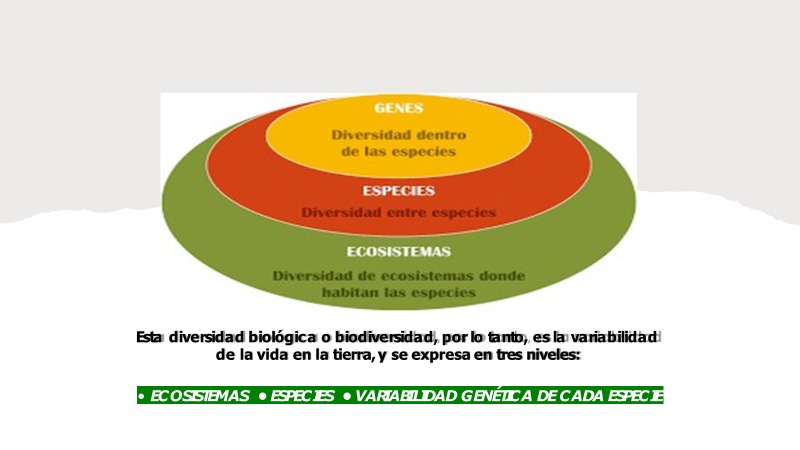 GENES
Diversidad dentro de las especies

ESPECIES
Diversidad entre especies

ECOSISTEMAS
Diversidad de ecosistemas donde habitan las especies

Esta diversidad biológica o biodiversidad, por lo tanto, es la variabilidad de la vida en la tierra, y se expresa en tres niveles:

• ECOSISTEMAS • ESPECIES • VARIABILIDAD GENÉTICA DE CADA ESPECIE